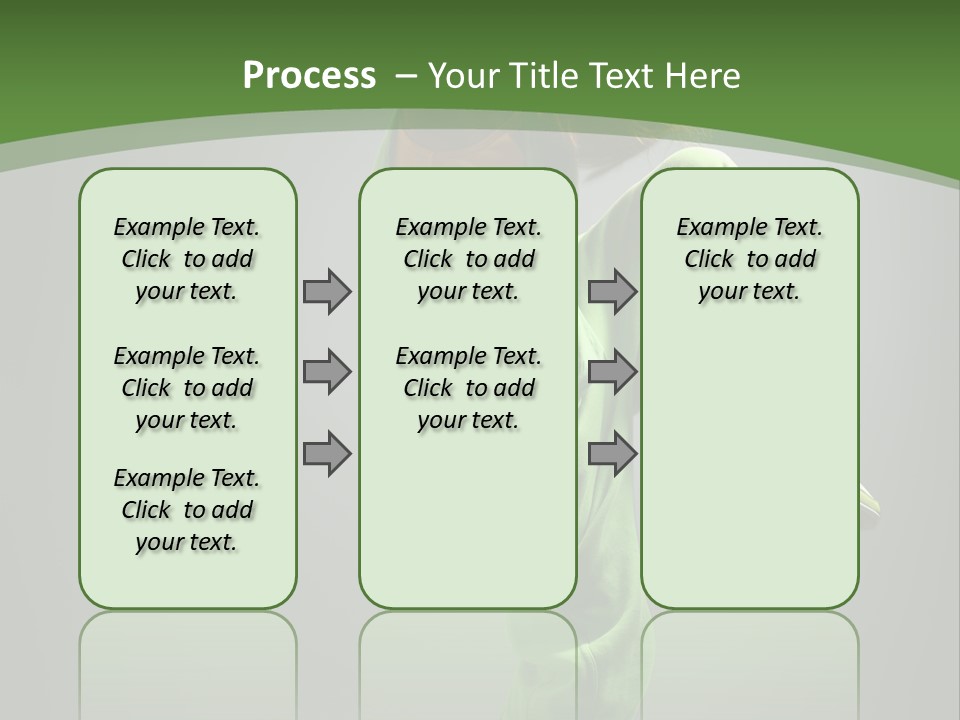 Process – Your Title Text Here

Example Text. Click to add your text.

Example Text. Click to add your text.

Example Text. Click to add your text.

Example Text. Click to add your text.

Example Text. Click to add your text.

Example Text. Click to add your text.